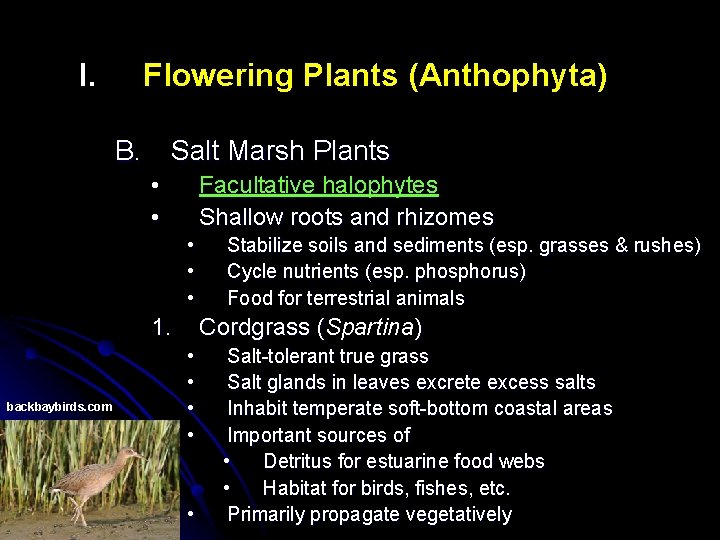 I. Flowering Plants (Anthophyta)

B. Salt Marsh Plants
• Facultative halophytes
• Shallow roots and rhizomes
• Stabilize soils and sediments (esp. grasses & rushes)
• Cycle nutrients (esp. phosphorus)
• Food for terrestrial animals
1. Cordgrass (Spartina)
• Salt-tolerant true grass
• Salt glands in leaves excrete excess salts
• Inhabit temperate soft-bottom coastal areas
• Important sources of
• Detritus for estuarine food webs
• Habitat for birds, fishes, etc.
• Primarily propagate vegetatively

backbaybirds.com